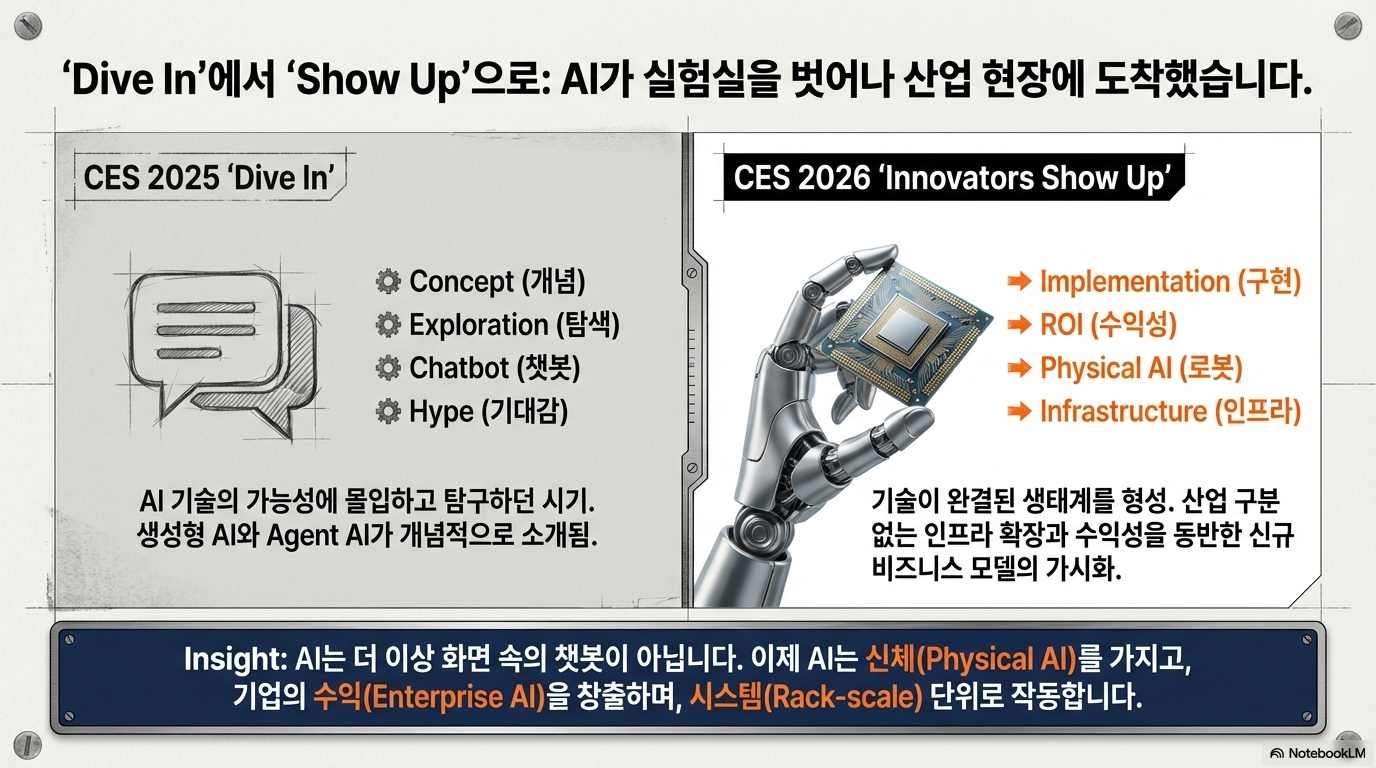 ‘Dive In’에서 ‘Show Up’으로: AI가 실험실을 벗어나 산업 현장에 도착했습니다.

CES 2025 ‘Dive In’

Concept (개념)
Exploration (탐색)
Chatbot (챗봇)
Hype (기대감)

AI 기술의 가능성에 몰입하고 탐구하던 시기. 생성형 AI와 Agent AI가 개념적으로 소개됨.

CES 2026 ‘Innovators Show Up’

Implementation (구현)
ROI (수익성)
Physical AI (로봇)
Infrastructure (인프라)

기술이 완결된 생태계를 형성. 산업 구분 없는 인프라 확장과 수익성을 동반한 신규 비즈니스 모델의 가시화.

Insight: AI는 더 이상 화면 속의 챗봇이 아닙니다. 이제 AI는 신체(Physical AI)를 가지고, 기업의 수익(Enterprise AI)을 창출하며, 시스템(Rack-scale) 단위로 작동합니다.

NotebookLM